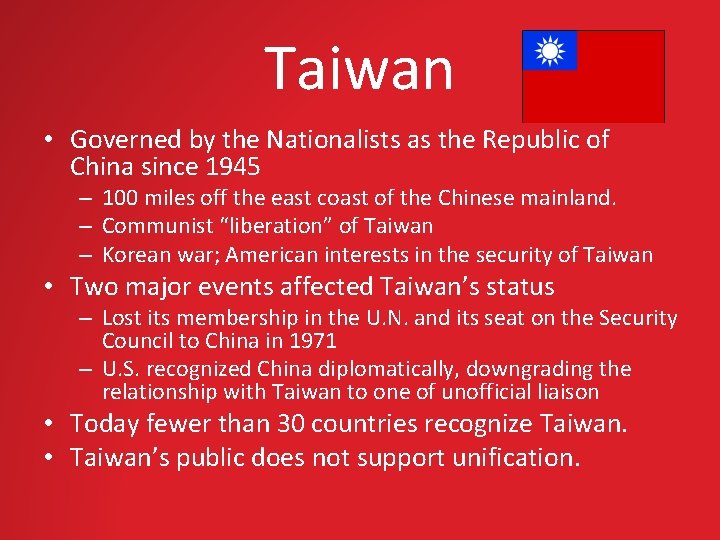 Taiwan

• Governed by the Nationalists as the Republic of China since 1945
  – 100 miles off the east coast of the Chinese mainland.
  – Communist “liberation” of Taiwan
  – Korean war; American interests in the security of Taiwan
• Two major events affected Taiwan’s status
  – Lost its membership in the U.N. and its seat on the Security Council to China in 1971
  – U.S. recognized China diplomatically, downgrading the relationship with Taiwan to one of unofficial liaison
• Today fewer than 30 countries recognize Taiwan.
• Taiwan’s public does not support unification.